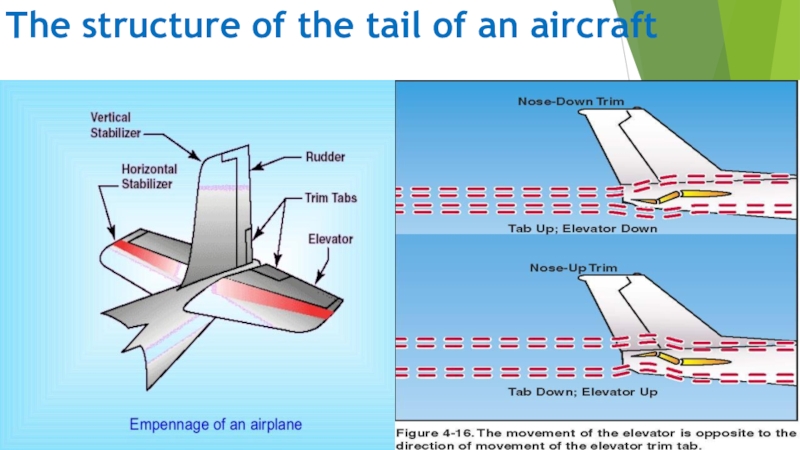 The structure of the tail of an aircraft

Vertical Stabilizer

Horizontal Stabilizer

Rudder

Trim Tabs

Elevator

Empennage of an airplane

Nose-Down Trim

Tab Up; Elevator Down

Nose-Up Trim

Tab Down; Elevator Up

Figure 4-16. The movement of the elevator is opposite to the direction of movement of the elevator trim tab.